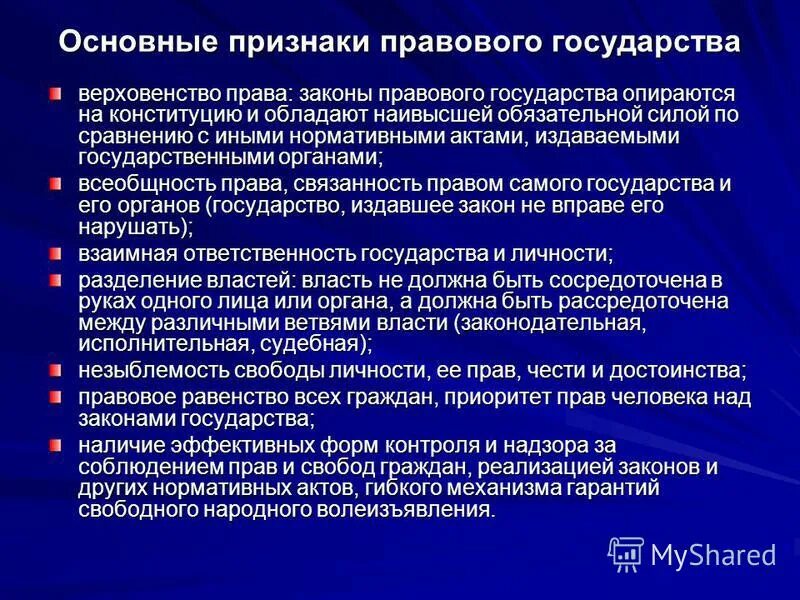 Основные признаки правового государства

верховенство права: законы правового государства опираются на конституцию и обладают наивысшей обязательной силой по сравнению с иными нормативными актами, издаваемыми государственными органами;

всеобщность права, связанность правом самого государства и его органов (государство, издавшее закон не вправе его нарушать);

взаимная ответственность государства и личности;

разделение властей: власть не должна быть сосредоточена в руках одного лица или органа, а должна быть рассредоточена между различными ветвями власти (законодательная, исполнительная, судебная);

незыблемость свободы личности, ее прав, чести и достоинства;

правовое равенство всех граждан, приоритет прав человека над законами государства;

наличие эффективных форм контроля и надзора за соблюдением прав и свобод граждан, реализацией законов и других нормативных актов, гибкого механизма гарантий свободного народного волеизъявления.

MyShared